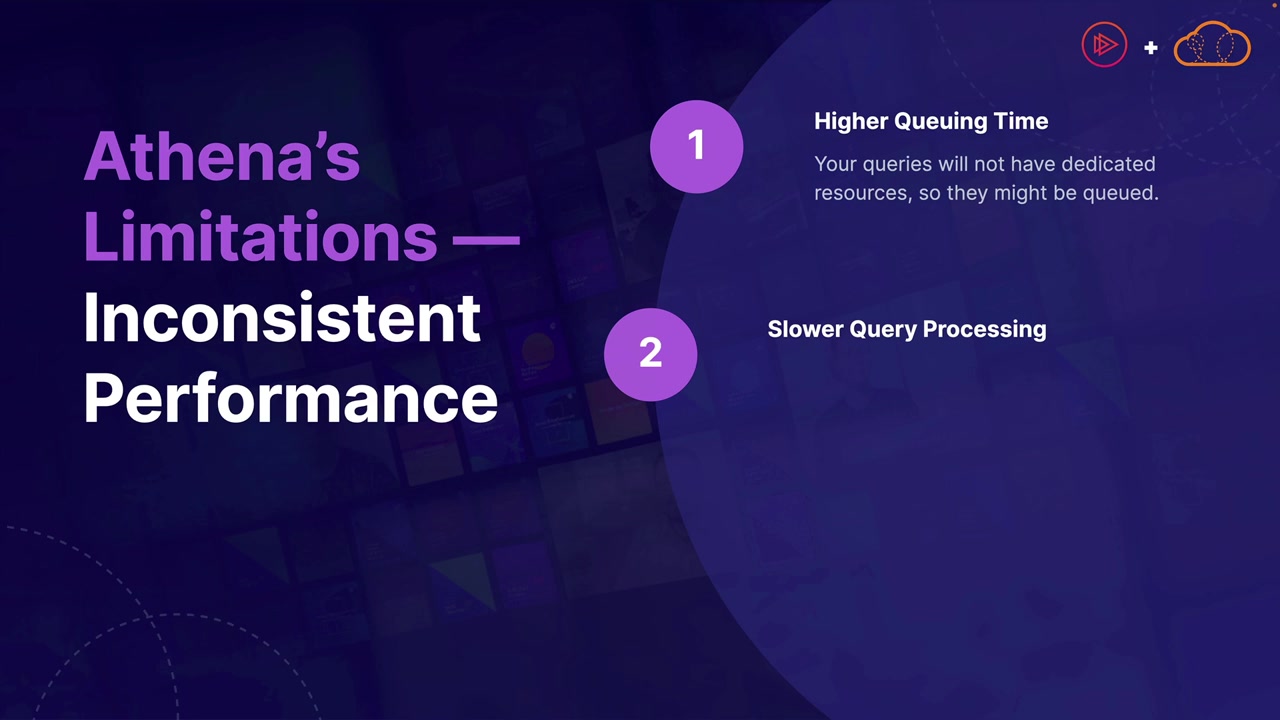 +

Athena's Limitations — Inconsistent Performance

1

Higher Queuing Time

Your queries will not have dedicated resources, so they might be queued.

2

Slower Query Processing